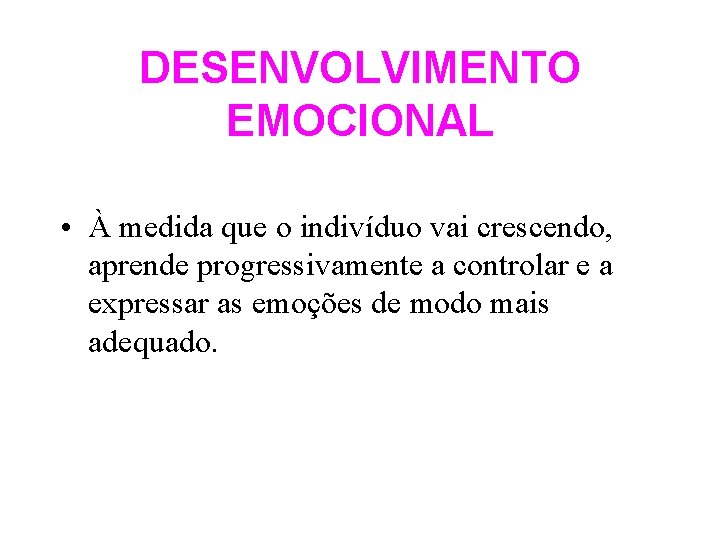 DESENVOLVIMENTO EMOCIONAL

• À medida que o indivíduo vai crescendo, aprende progressivamente a controlar e a expressar as emoções de modo mais adequado.